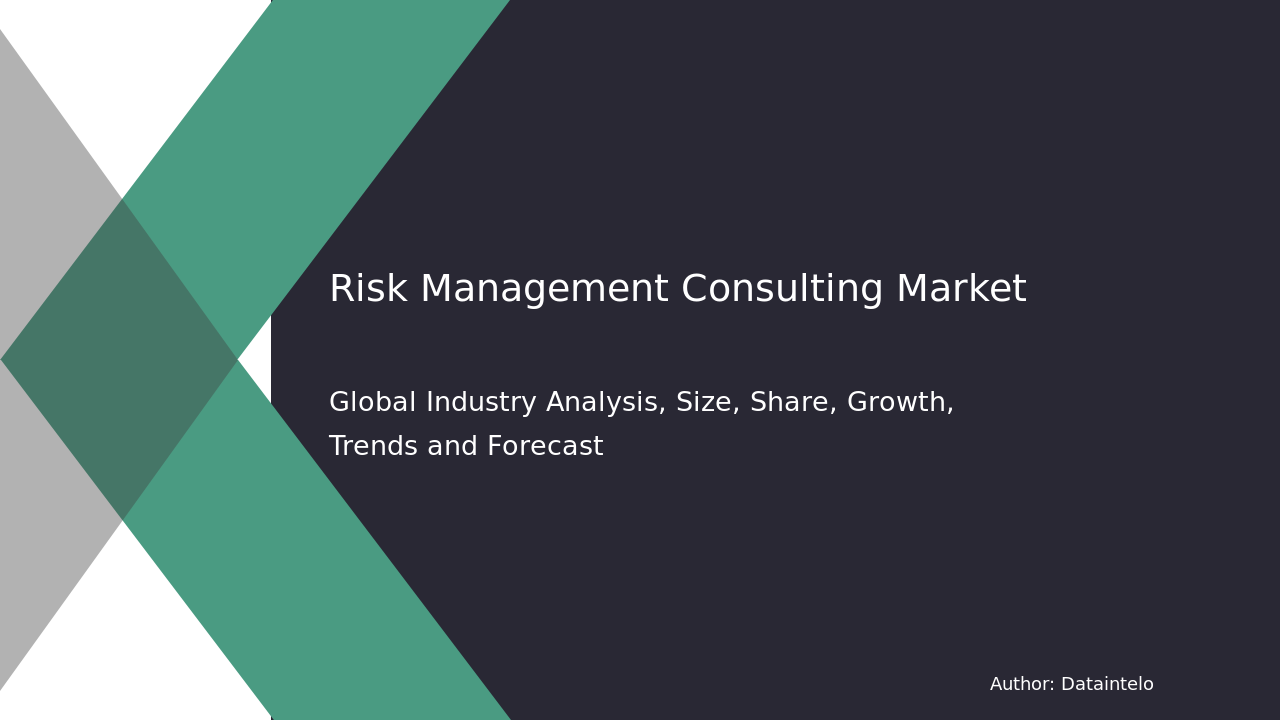 Risk Management Consulting Market

Global Industry Analysis, Size, Share, Growth, Trends and Forecast

Author: Dataintelo